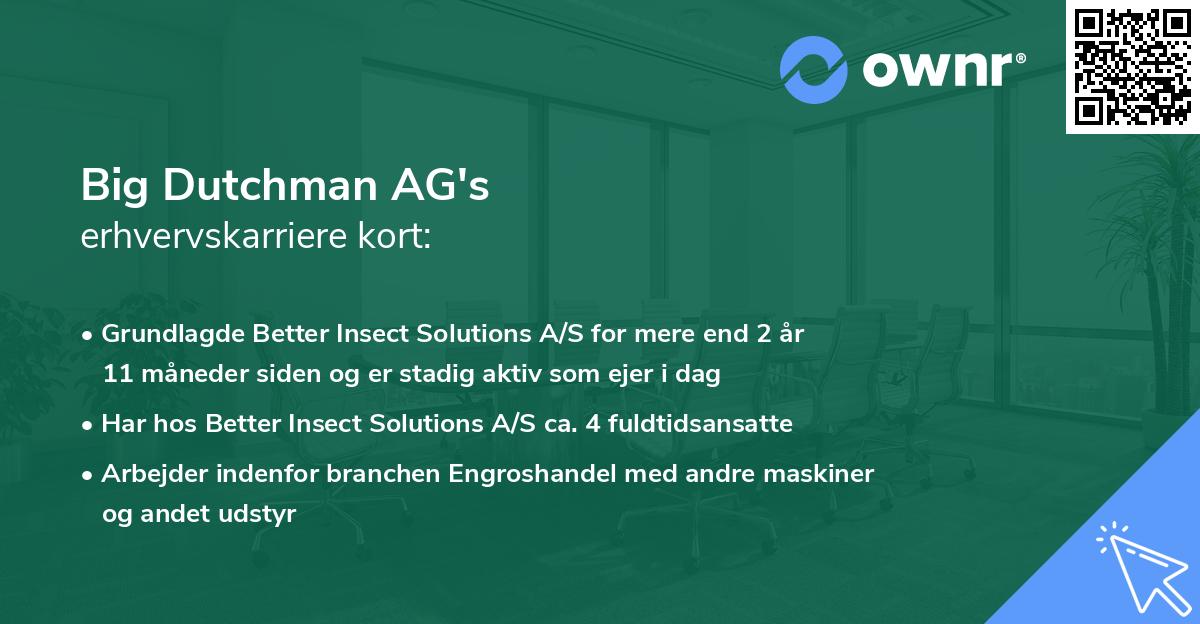 ownr®

Big Dutchman AG's
erhvervskarriere kort:

• Grundlagde Better Insect Solutions A/S for mere end 2 år 11 måneder siden og er stadig aktiv som ejer i dag
• Har hos Better Insect Solutions A/S ca. 4 fuldtidsansatte
• Arbejder indenfor branchen Engroshandel med andre maskiner og andet udstyr